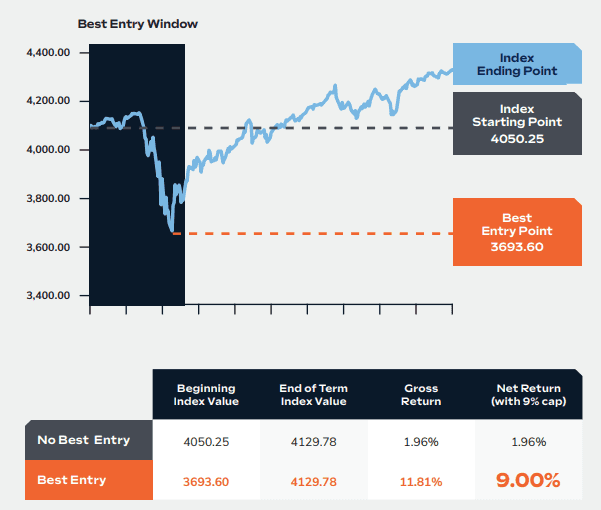 Best Entry Window

4,400.00
4,200.00
4,000.00
3,800.00
3,600.00
3,400.00

Index Ending Point

Index Starting Point 4050.25

Best Entry Point 3693.60

| | Beginning Index Value | End of Term Index Value | Gross Return | Net Return (with 9% cap) |
|---|---|---|---|---|
| No Best Entry | 4050.25 | 4129.78 | 1.96% | 1.96% |
| Best Entry | 3693.60 | 4129.78 | 11.81% | 9.00% |